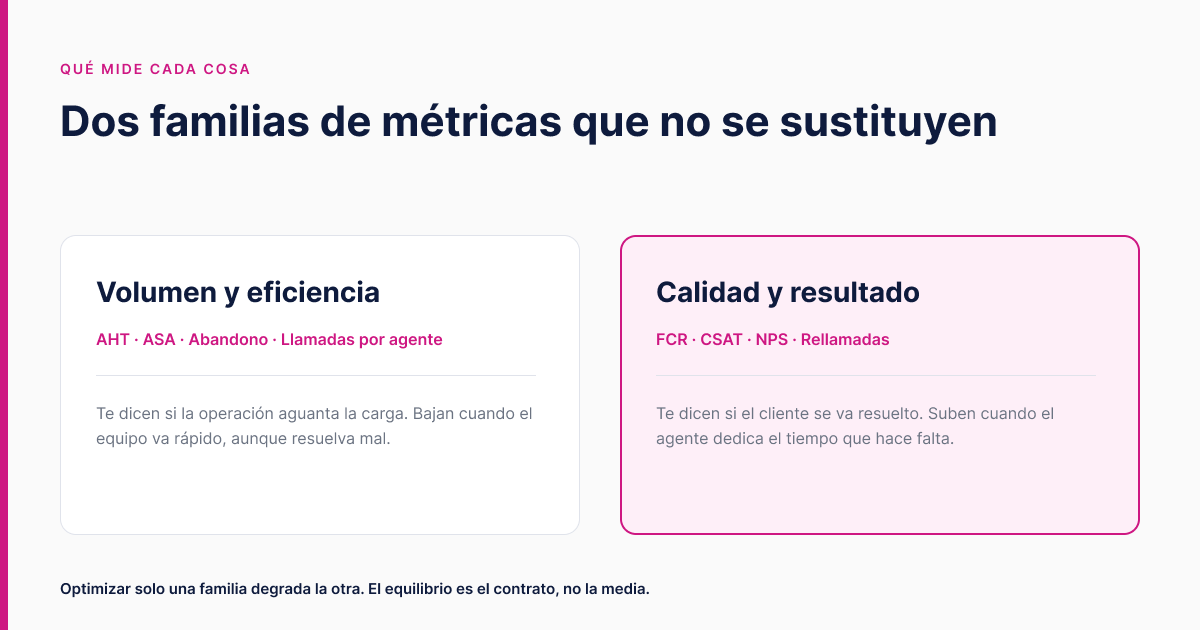 QUÉ MIDE CADA COSA

Dos familias de métricas que no se sustituyen

Volumen y eficiencia

AHT · ASA · Abandono · Llamadas por agente

Te dicen si la operación aguanta la carga. Bajan cuando el equipo va rápido, aunque resuelva mal.

Calidad y resultado

FCR · CSAT · NPS · Rellamadas

Te dicen si el cliente se va resuelto. Suben cuando el agente dedica el tiempo que hace falta.

Optimizar solo una familia degrada la otra. El equilibrio es el contrato, no la media.